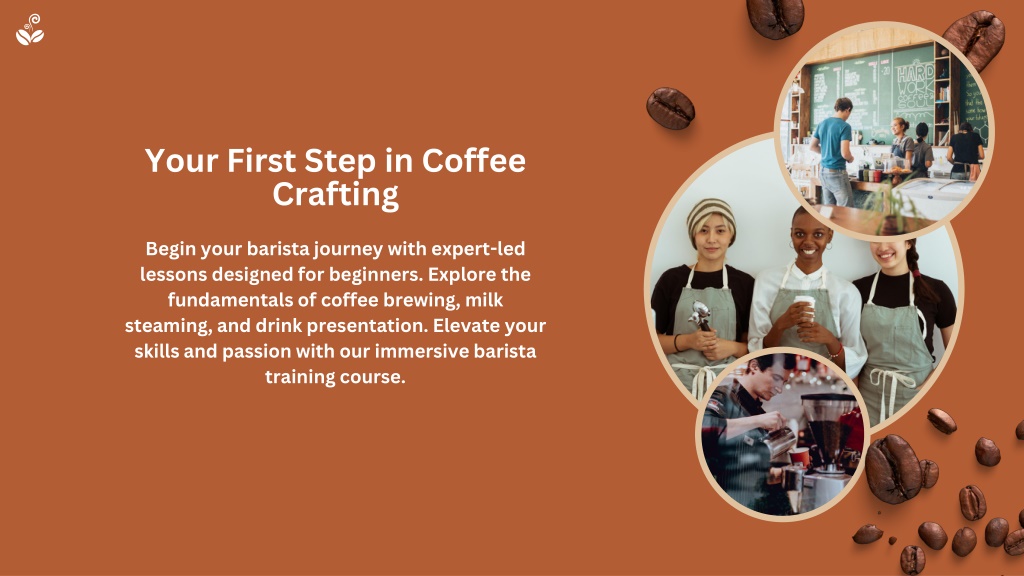 Your First Step in Coffee Crafting

Begin your barista journey with expert-led lessons designed for beginners. Explore the fundamentals of coffee brewing, milk steaming, and drink presentation. Elevate your skills and passion with our immersive barista training course.

HARD WORK